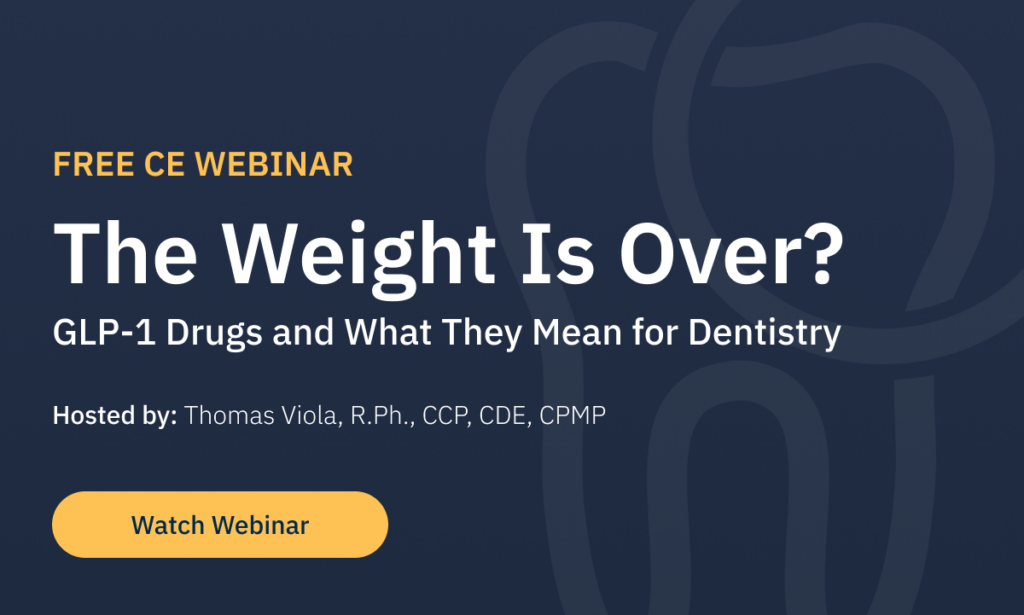 FREE CE WEBINAR

The Weight Is Over?

GLP-1 Drugs and What They Mean for Dentistry

Hosted by: Thomas Viola, R.Ph., CCP, CDE, CPMP

Watch Webinar